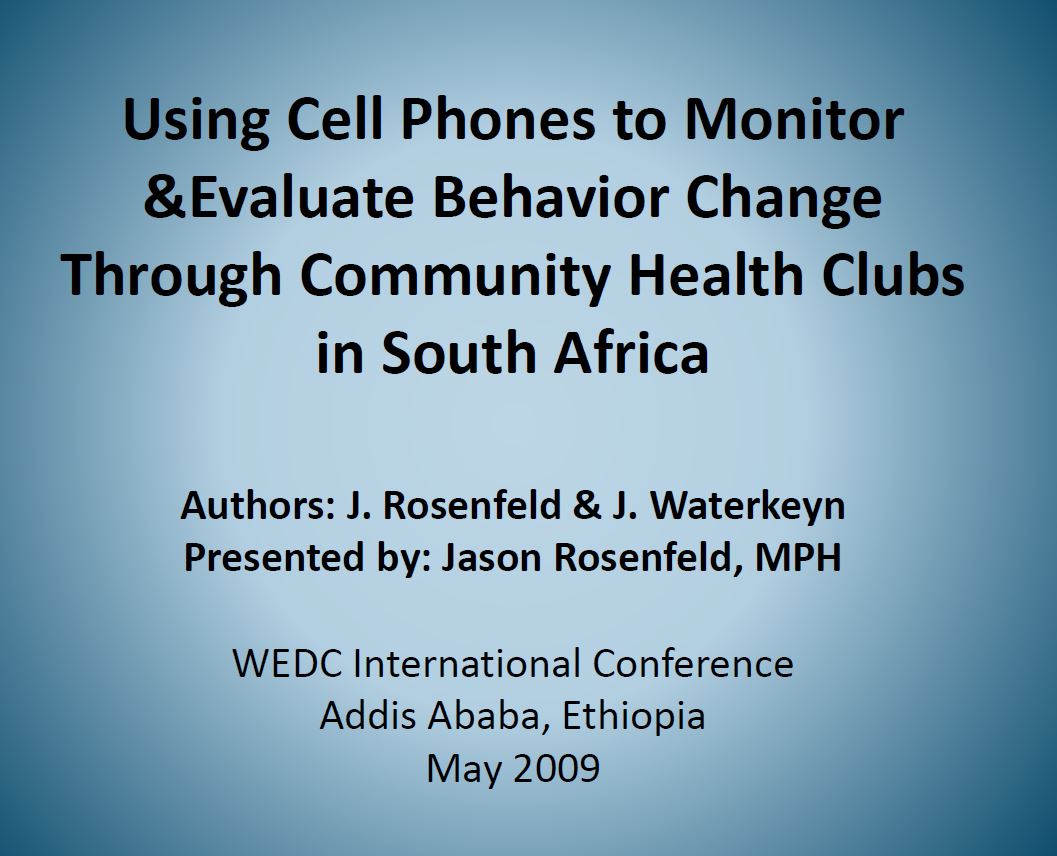 Using Cell Phones to Monitor &Evaluate Behavior Change Through Community Health Clubs in South Africa

Authors: J. Rosenfeld & J. Waterkeyn
Presented by: Jason Rosenfeld, MPH

WEDC International Conference
Addis Ababa, Ethiopia
May 2009